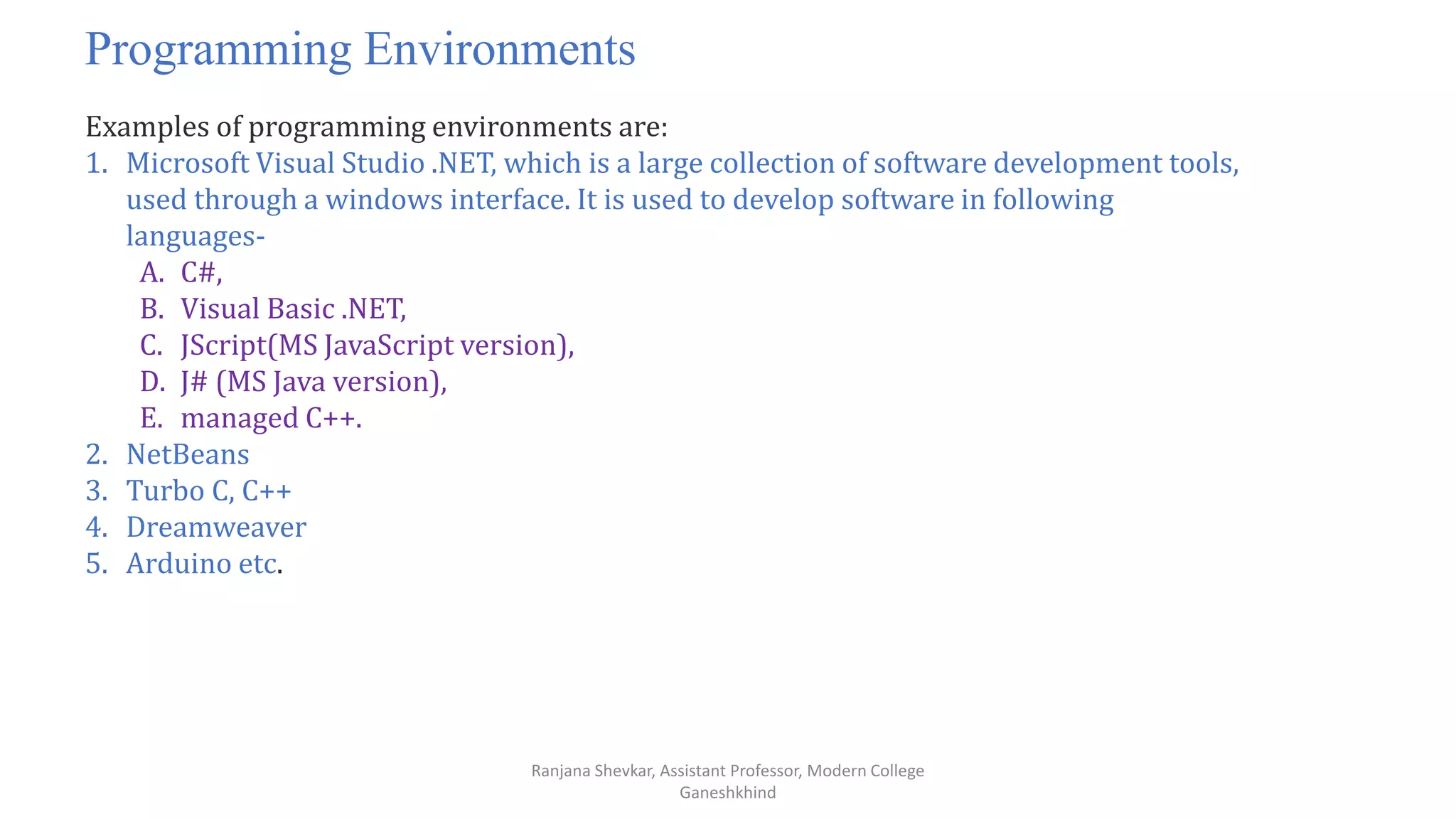 Programming Environments

Examples of programming environments are:

1. Microsoft Visual Studio .NET, which is a large collection of software development tools, used through a windows interface. It is used to develop software in following languages-
 A. C#,
 B. Visual Basic .NET,
 C. JScript(MS JavaScript version),
 D. J# (MS Java version),
 E. managed C++.
2. NetBeans
3. Turbo C, C++
4. Dreamweaver
5. Arduino etc.

Ranjana Shevkar, Assistant Professor, Modern College Ganeshkhind